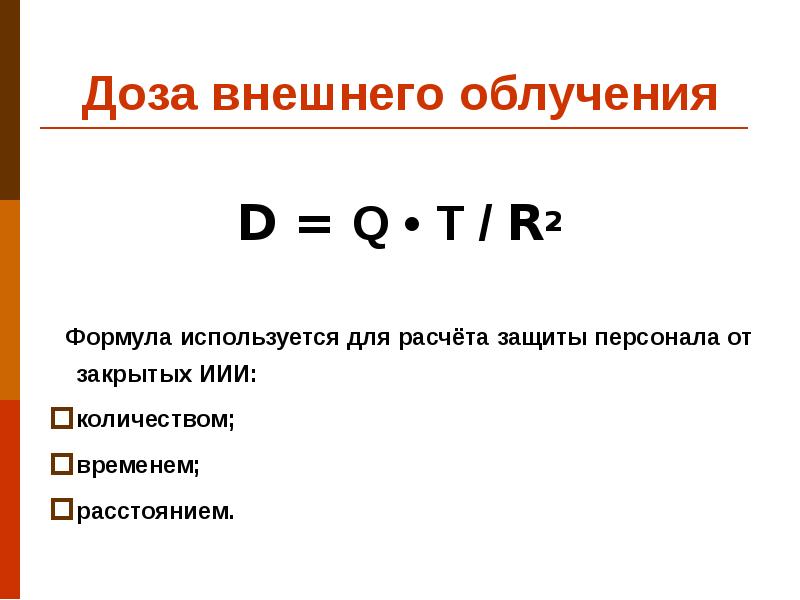 Доза внешнего облучения

$D = Q \cdot T / R^2$

Формула используется для расчёта защиты персонала от закрытых ИИИ:

количеством;

временем;

расстоянием.